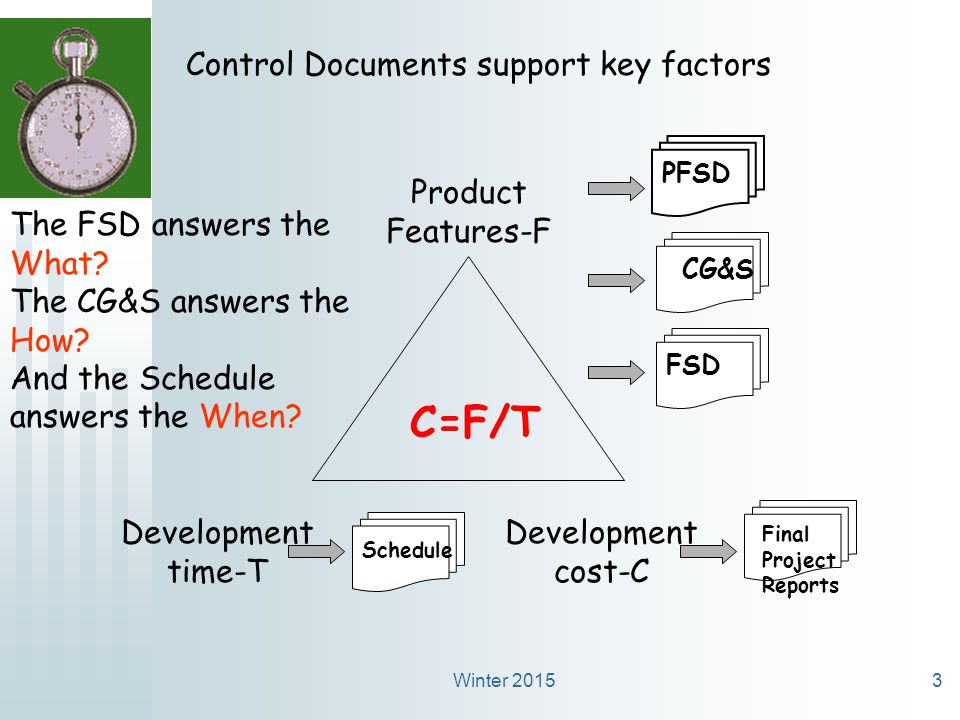 Control Documents support key factors

The FSD answers the What?
The CG&S answers the How?
And the Schedule answers the When?

Product Features-F

PFSD

CG&S

FSD

C=F/T

Development time-T

Schedule

Development cost-C

Final Project Reports

Winter 2015

3